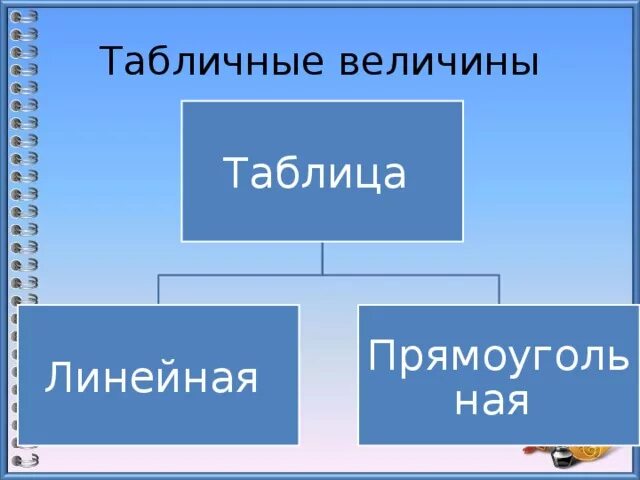 Табличные величины

Таблица

Линейная

Прямоугольная